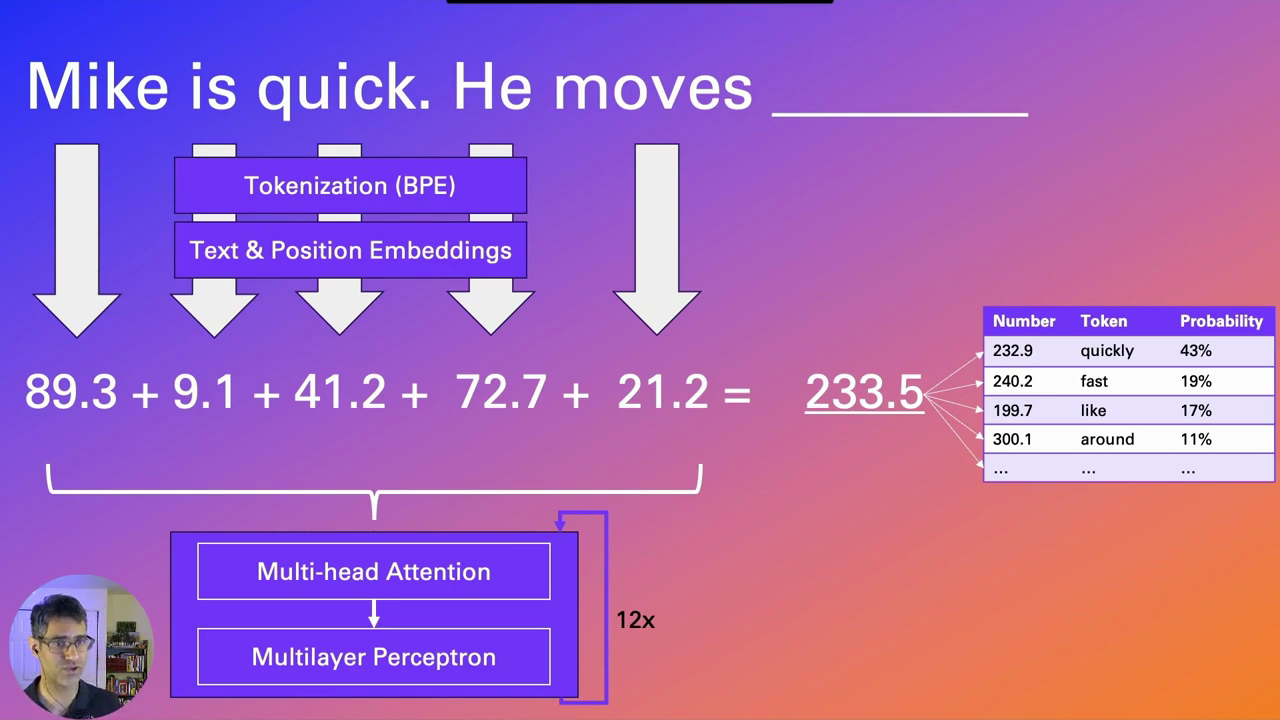 Mike is quick. He moves ________

Tokenization (BPE)

Text & Position Embeddings

89.3 + 9.1 + 41.2 + 72.7 + 21.2 = 233.5

| Number | Token | Probability |
|---|---|---|
| 232.9 | quickly | 43% |
| 240.2 | fast | 19% |
| 199.7 | like | 17% |
| 300.1 | around | 11% |
| ... | ... | ... |

Multi-head Attention

Multilayer Perceptron

12x